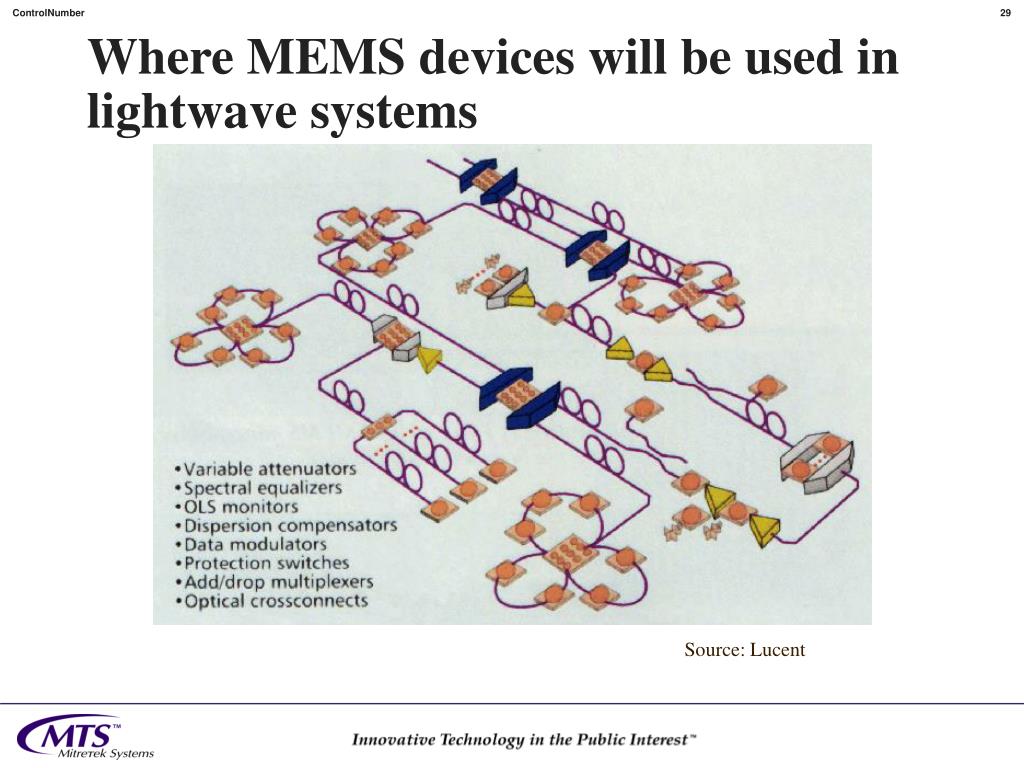 ControlNumber

29

Where MEMS devices will be used in lightwave systems

•Variable attenuators
•Spectral equalizers
•OLS monitors
•Dispersion compensators
•Data modulators
•Protection switches
•Add/drop multiplexers
•Optical crossconnects

Source: Lucent

MTS™
Mitretek Systems

Innovative Technology in the Public Interest™